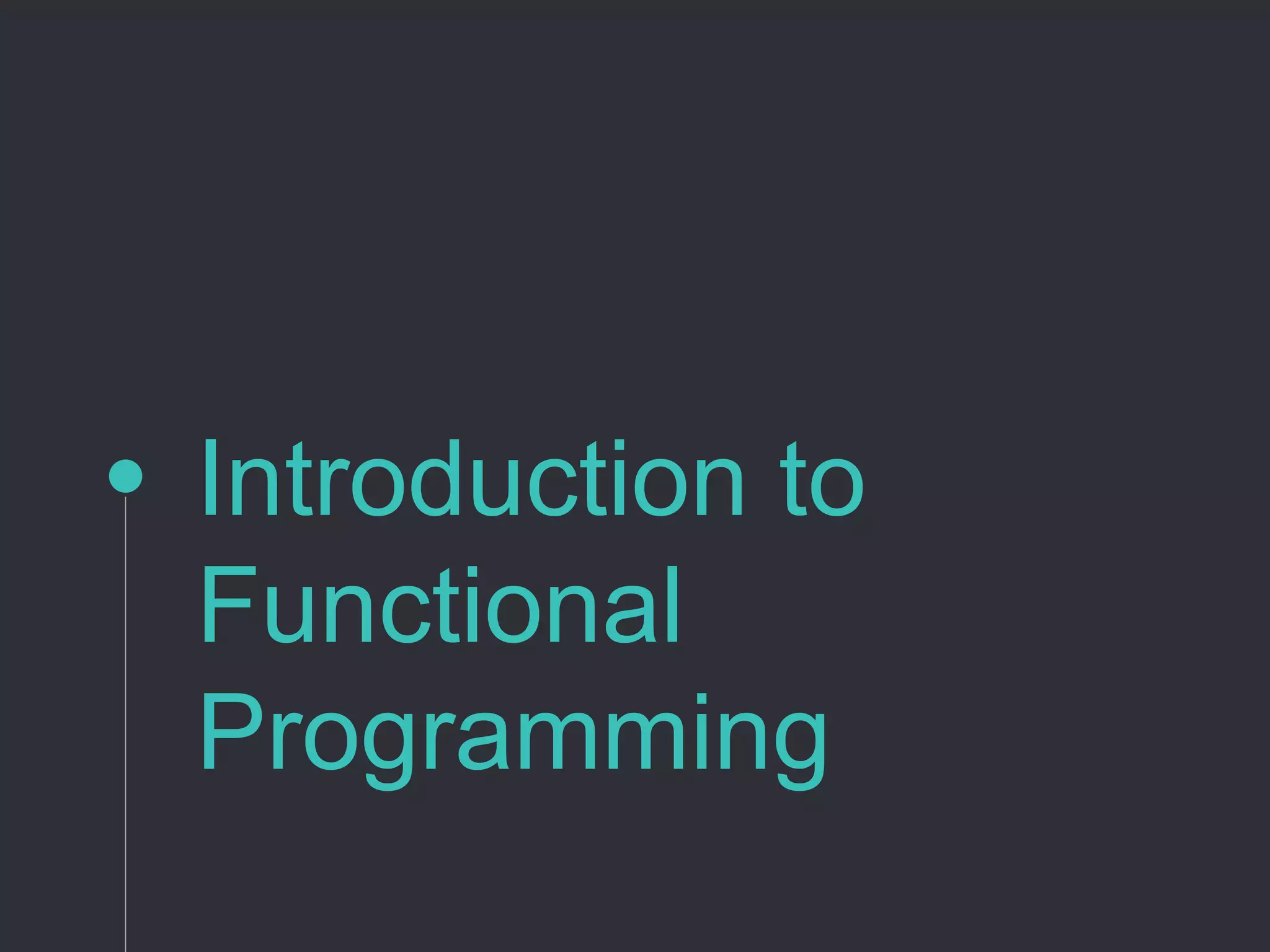 Introduction to Functional Programming